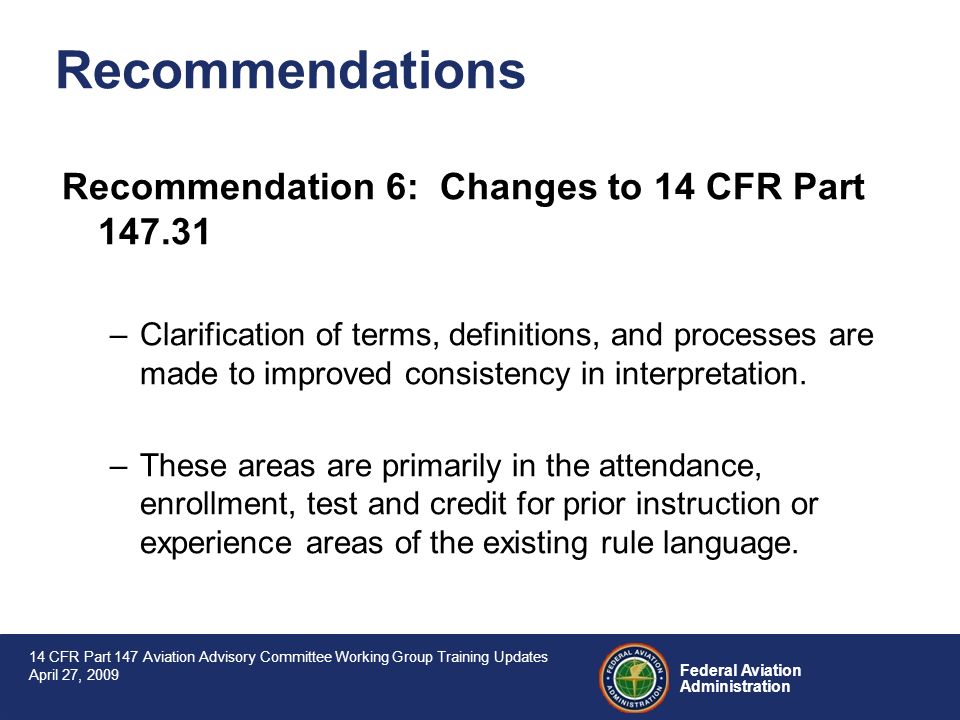 Recommendations

Recommendation 6: Changes to 14 CFR Part 147.31

– Clarification of terms, definitions, and processes are made to improved consistency in interpretation.

– These areas are primarily in the attendance, enrollment, test and credit for prior instruction or experience areas of the existing rule language.

14 CFR Part 147 Aviation Advisory Committee Working Group Training Updates
April 27, 2009

FEDERAL AVIATION ADMINISTRATION

Federal Aviation Administration